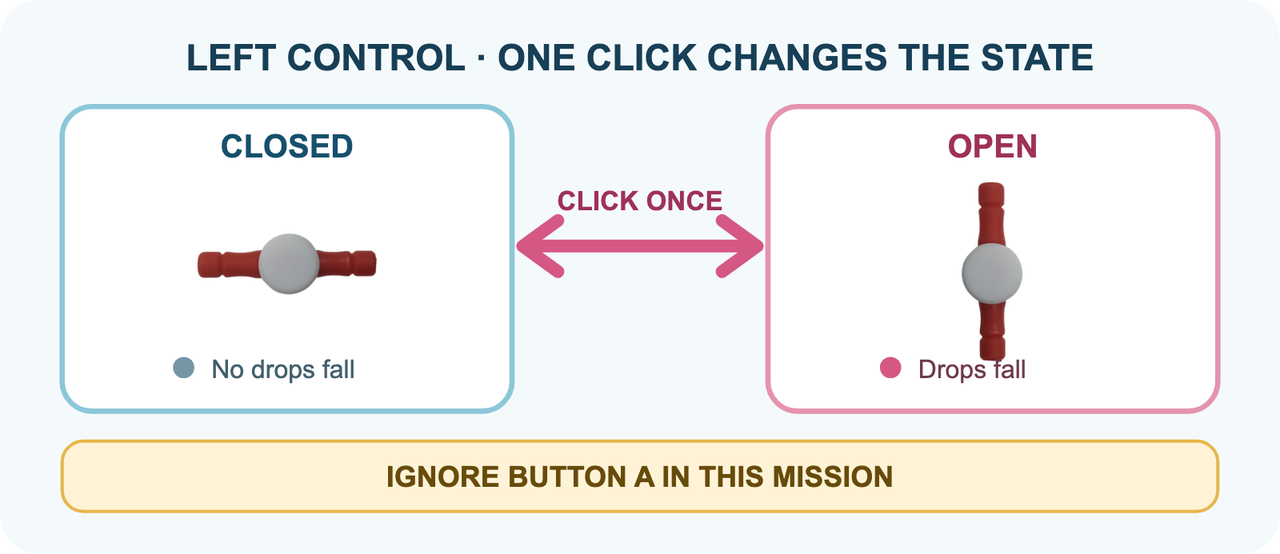 LEFT CONTROL · ONE CLICK CHANGES THE STATE

CLOSED

No drops fall

CLICK ONCE

OPEN

Drops fall

IGNORE BUTTON A IN THIS MISSION